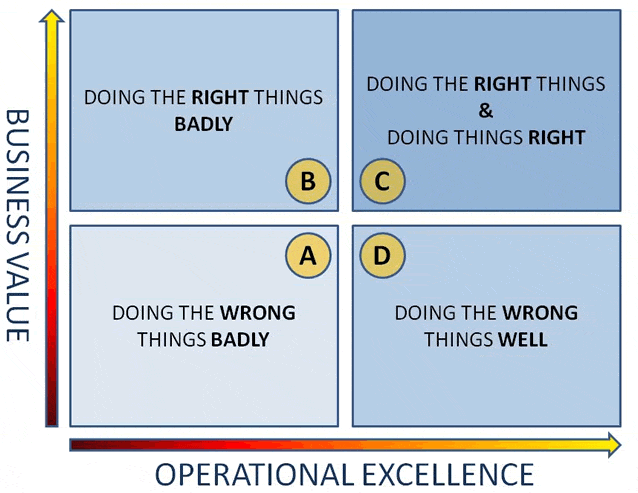 BUSINESS VALUE

DOING THE RIGHT THINGS BADLY

B

DOING THE RIGHT THINGS
&
DOING THINGS RIGHT

C

A

DOING THE WRONG THINGS BADLY

D

DOING THE WRONG THINGS WELL

OPERATIONAL EXCELLENCE